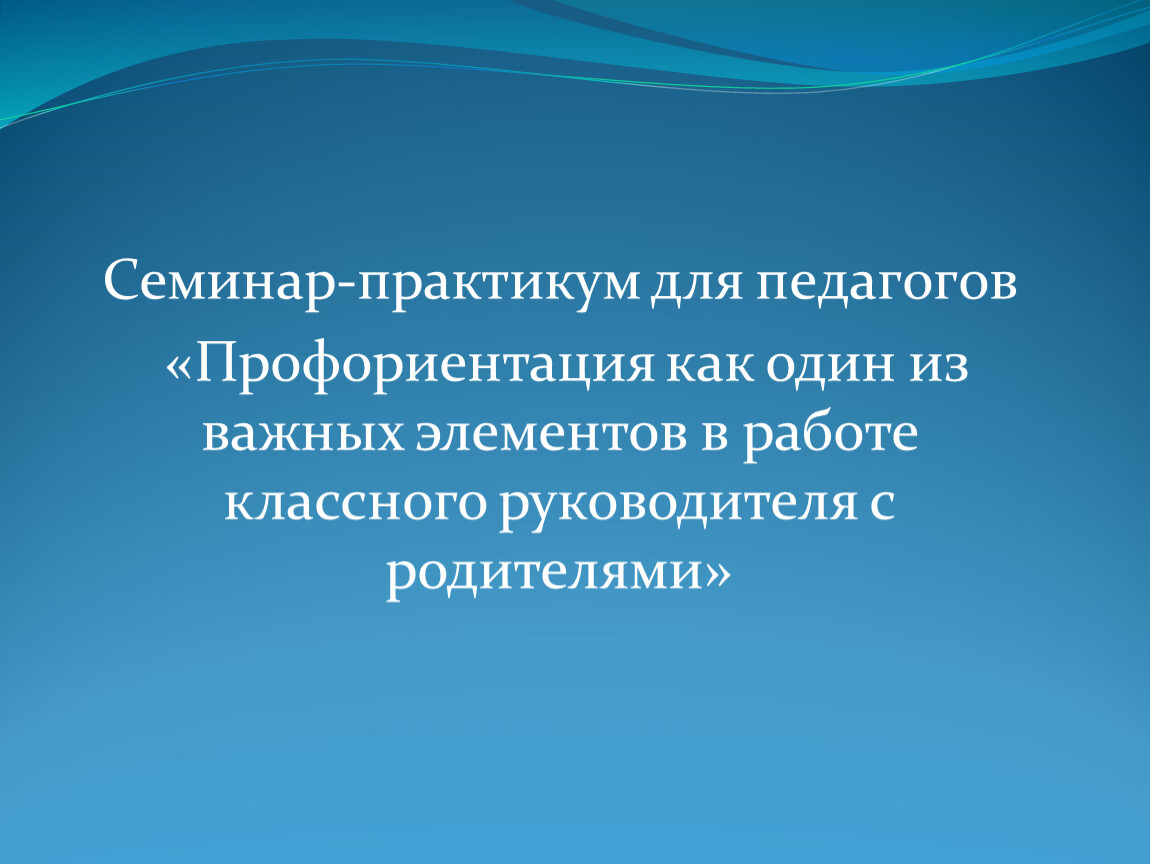 Семинар-практикум для педагогов

«Профориентация как один из важных элементов в работе классного руководителя с родителями»